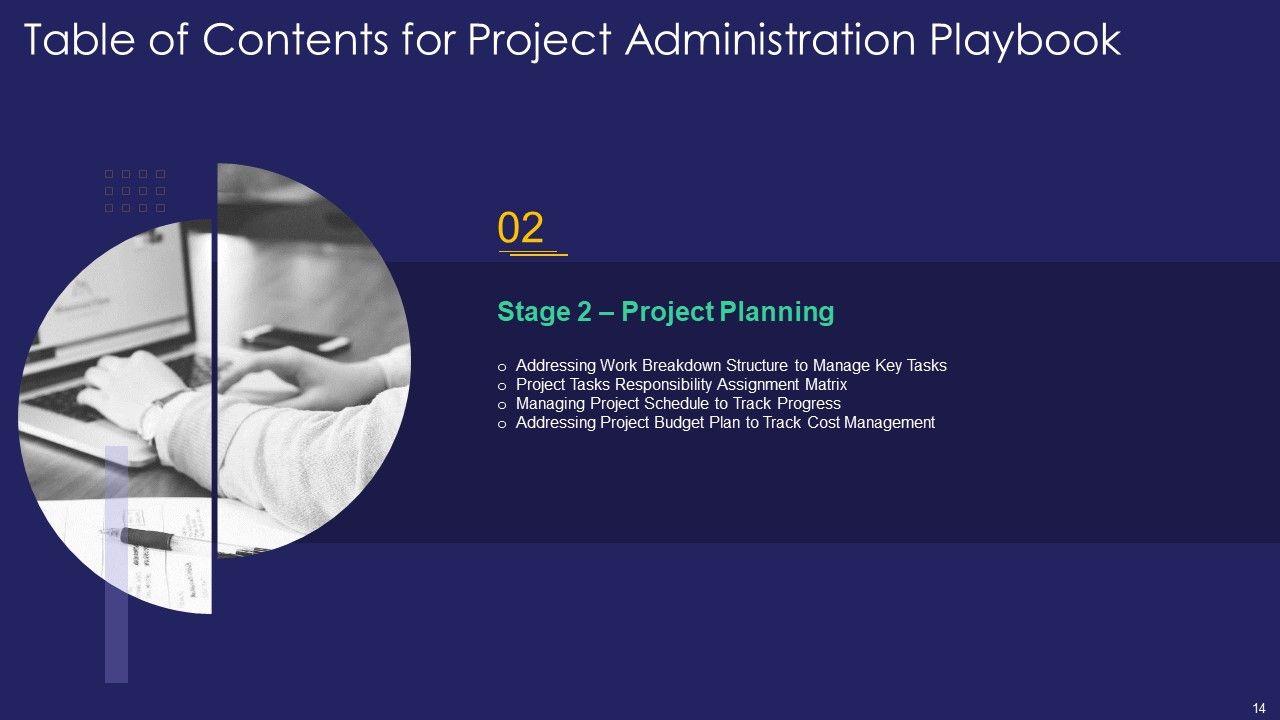 Table of Contents for Project Administration Playbook

02

Stage 2 – Project Planning

o Addressing Work Breakdown Structure to Manage Key Tasks
o Project Tasks Responsibility Assignment Matrix
o Managing Project Schedule to Track Progress
o Addressing Project Budget Plan to Track Cost Management

14